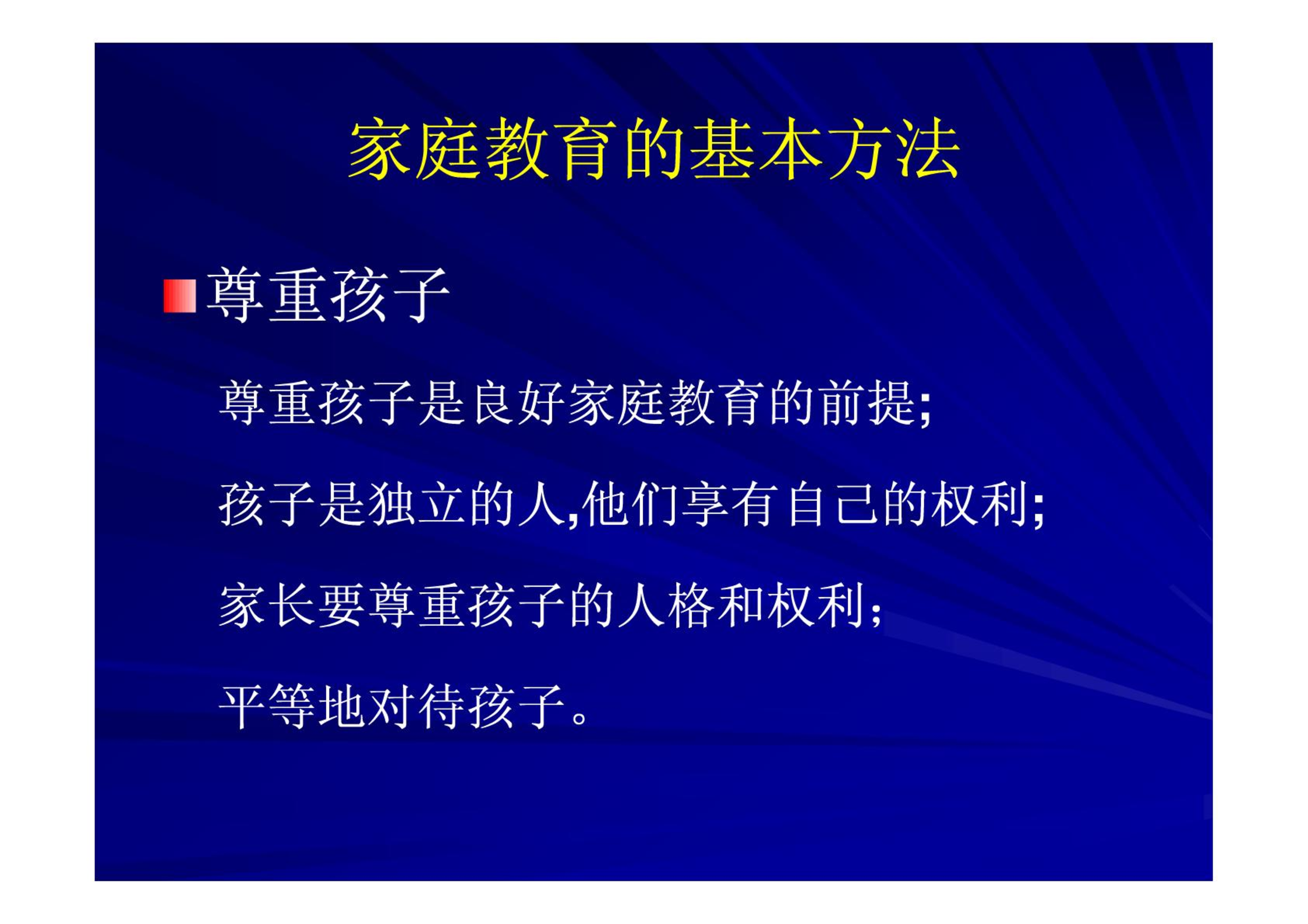 家庭教育的基本方法

尊重孩子

尊重孩子是良好家庭教育的前提;

孩子是独立的人,他们享有自己的权利;

家长要尊重孩子的人格和权利;

平等地对待孩子。